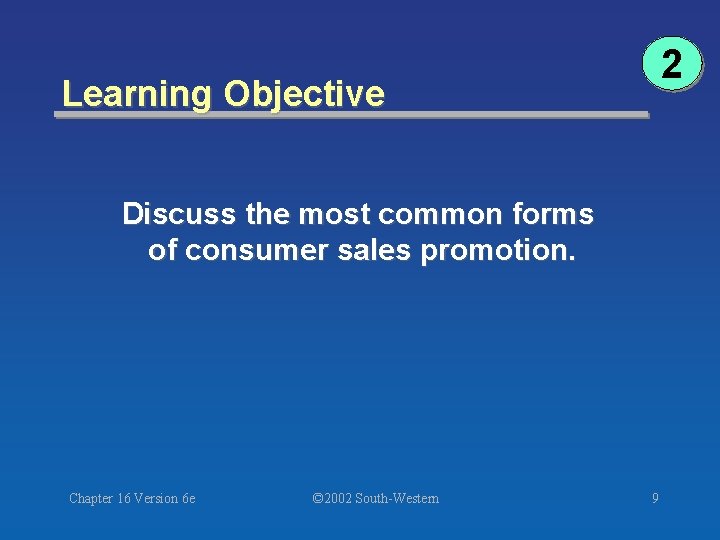 2

Learning Objective

Discuss the most common forms of consumer sales promotion.

Chapter 16 Version 6e

©2002 South-Western

9